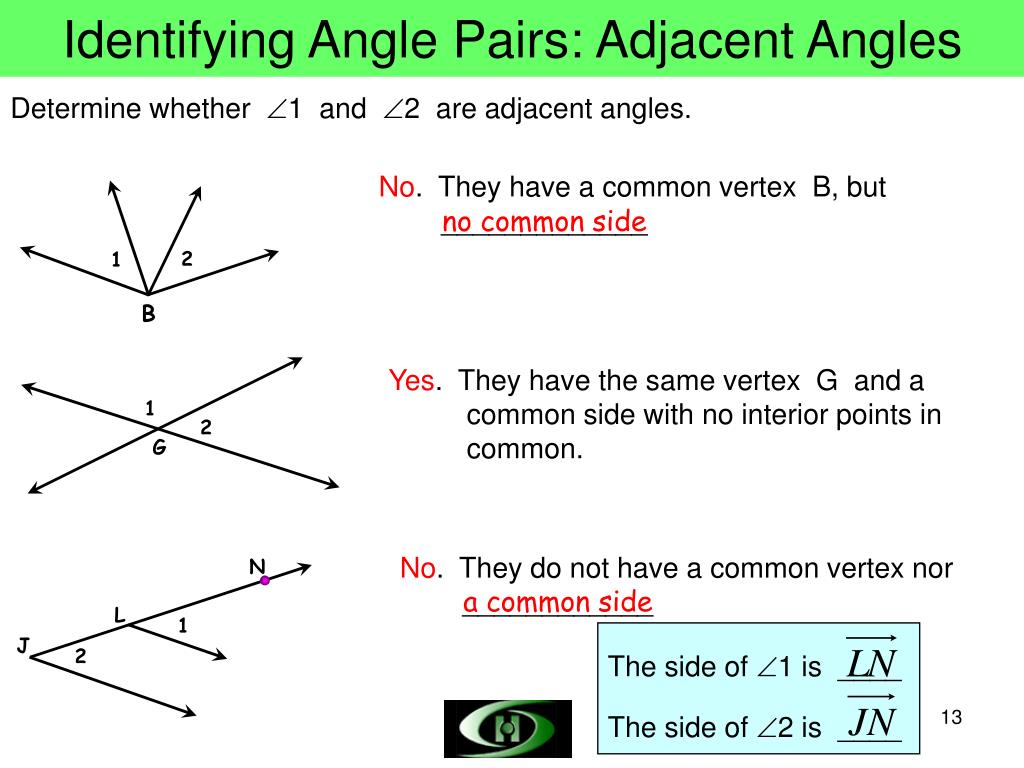 Identifying Angle Pairs: Adjacent Angles

Determine whether $\angle 1$ and $\angle 2$ are adjacent angles.

1 2
B

No. They have a common vertex B, but no common side

1
2
G

Yes. They have the same vertex G and a common side with no interior points in common.

N
L
1
J
2

No. They do not have a common vertex nor a common side

The side of $\angle 1$ is $\overrightarrow{LN}$

The side of $\angle 2$ is $\overrightarrow{JN}$

13